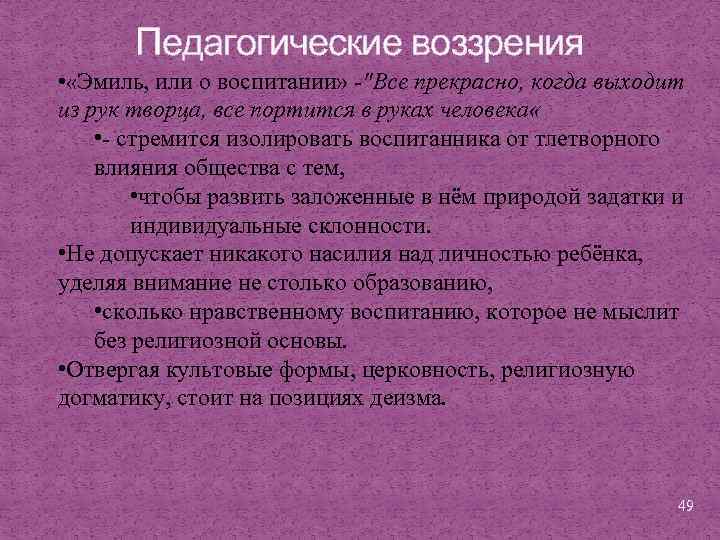 Педагогические воззрения

•«Эмиль, или о воспитании» -"Все прекрасно, когда выходит из рук творца, все портится в руках человека«

•- стремится изолировать воспитанника от тлетворного влияния общества с тем,

•чтобы развить заложенные в нём природой задатки и индивидуальные склонности.

•Не допускает никакого насилия над личностью ребёнка, уделяя внимание не столько образованию,

•сколько нравственному воспитанию, которое не мыслит без религиозной основы.

•Отвергая культовые формы, церковность, религиозную догматику, стоит на позициях деизма.

49